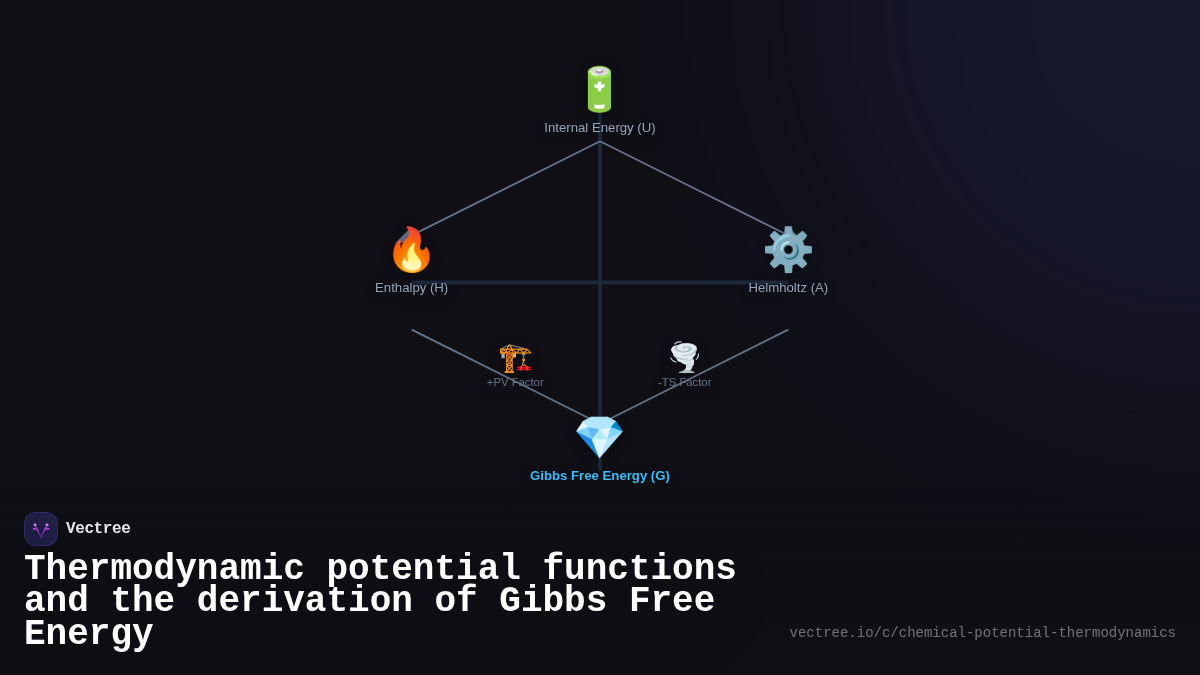 Internal Energy (U)

Enthalpy (H)

Helmholtz (A)

+PV Factor

-TS Factor

Gibbs Free Energy (G)

Vectree

Thermodynamic potential functions and the derivation of Gibbs Free Energy

vectree.io/c/chemical-potential-thermodynamics